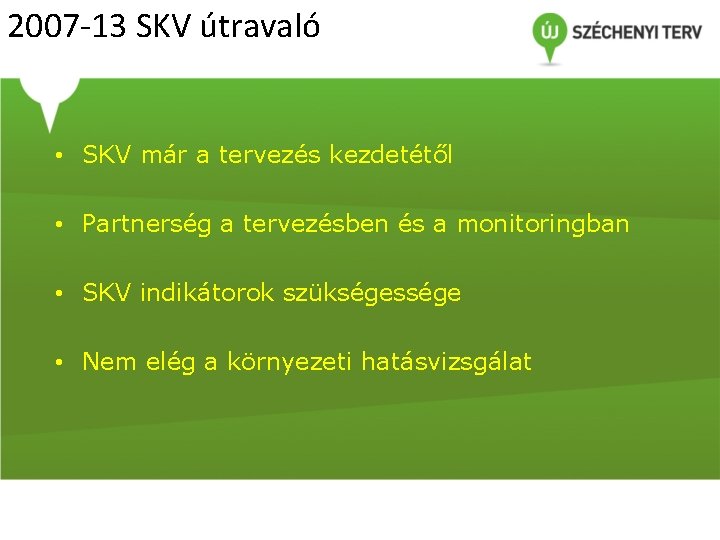 2007-13 SKV útravaló

ÚJ SZÉCHENYI TERV

• SKV már a tervezés kezdetétől

• Partnerség a tervezésben és a monitoringban

• SKV indikátorok szükségessége

• Nem elég a környezeti hatásvizsgálat